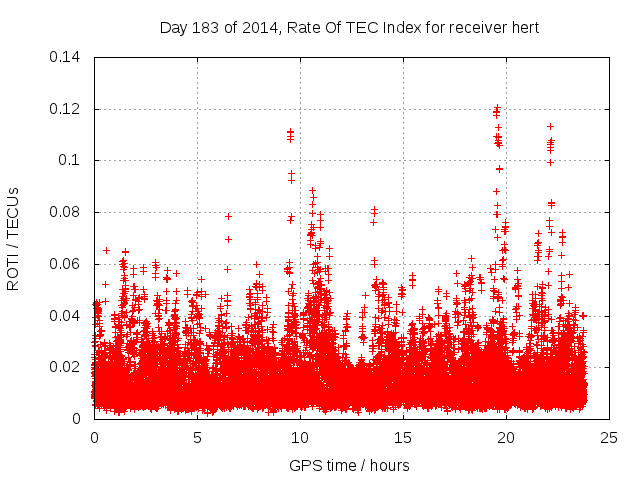 Day 183 of 2014, Rate Of TEC Index for receiver hert

ROTI / TECUs

0.14
0.12
0.1
0.08
0.06
0.04
0.02
0

0
5
10
15
20
25

GPS time / hours